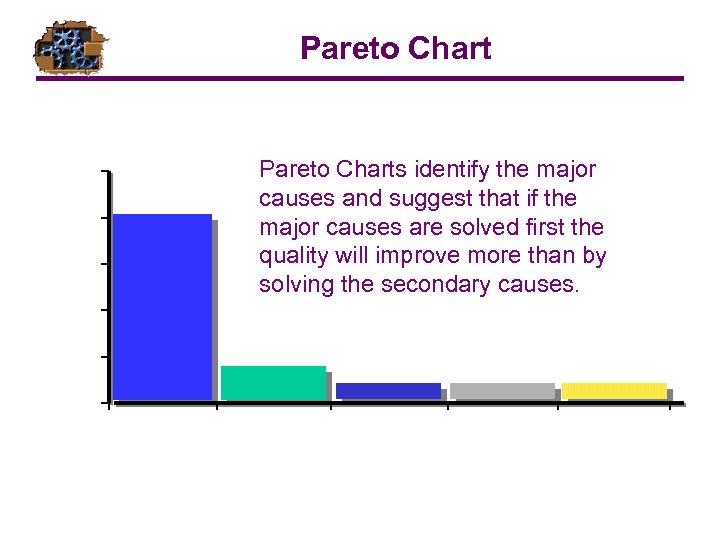 Pareto Chart

Pareto Charts identify the major causes and suggest that if the major causes are solved first the quality will improve more than by solving the secondary causes.